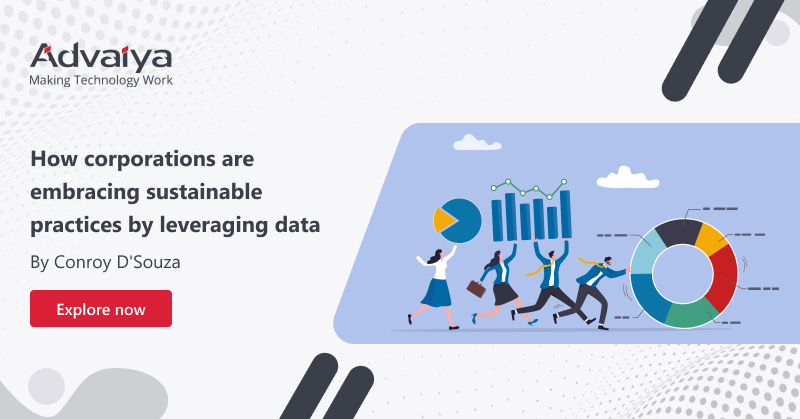 Advaiya
Making Technology Work

How corporations are embracing sustainable practices by leveraging data

By Conroy D'Souza

Explore now